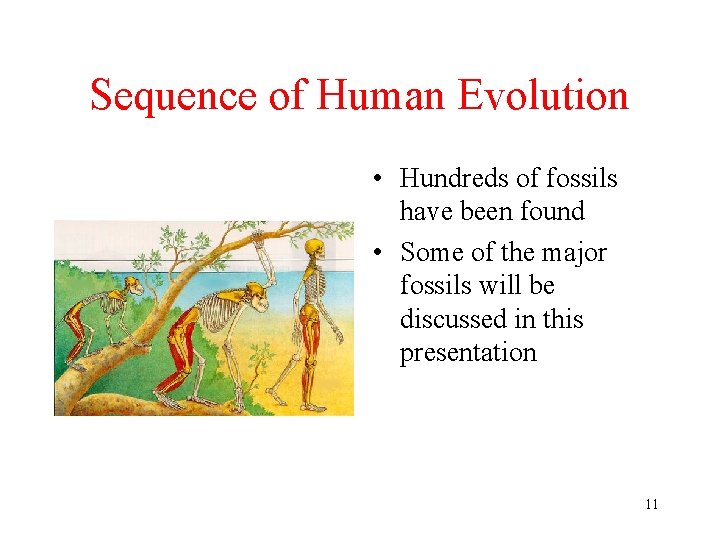 Sequence of Human Evolution

• Hundreds of fossils have been found

• Some of the major fossils will be discussed in this presentation

11